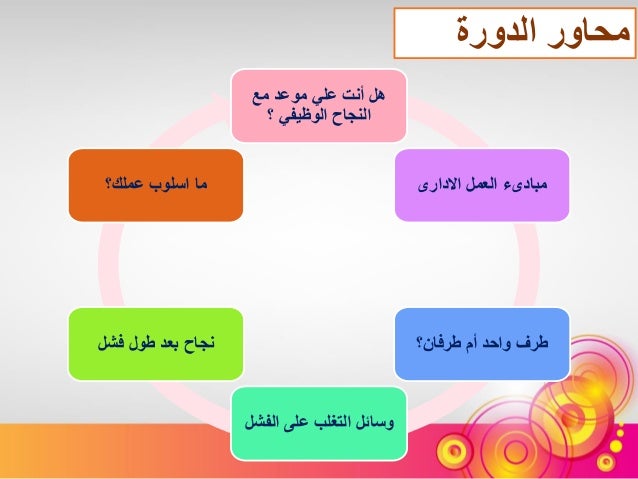 محاور الدورة

هل أنت علي موعد مع النجاح الوظيفي ؟

مبادىء العمل الادارى

طرف واحد أم طرفان؟

وسائل التغلب على الفشل

نجاح بعد طول فشل

ما اسلوب عملك؟